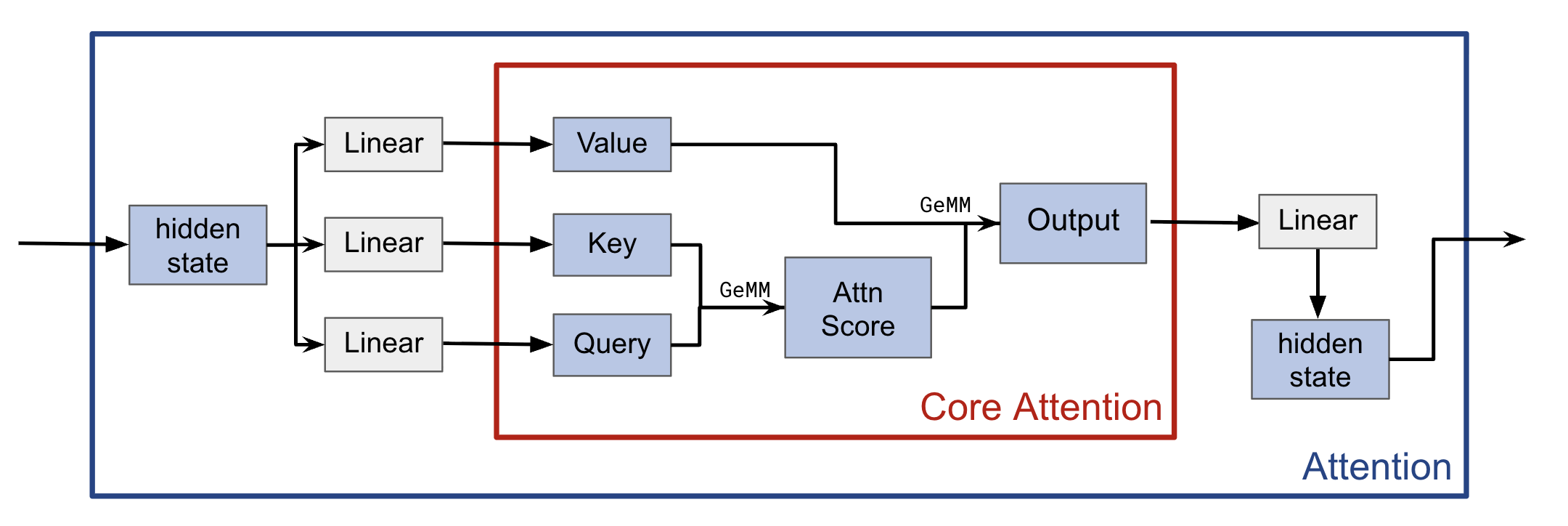 hidden state

Linear

Linear

Linear

Value

Key

Query

GeMM

Attn Score

GeMM

Output

Core Attention

Linear

hidden state

Attention